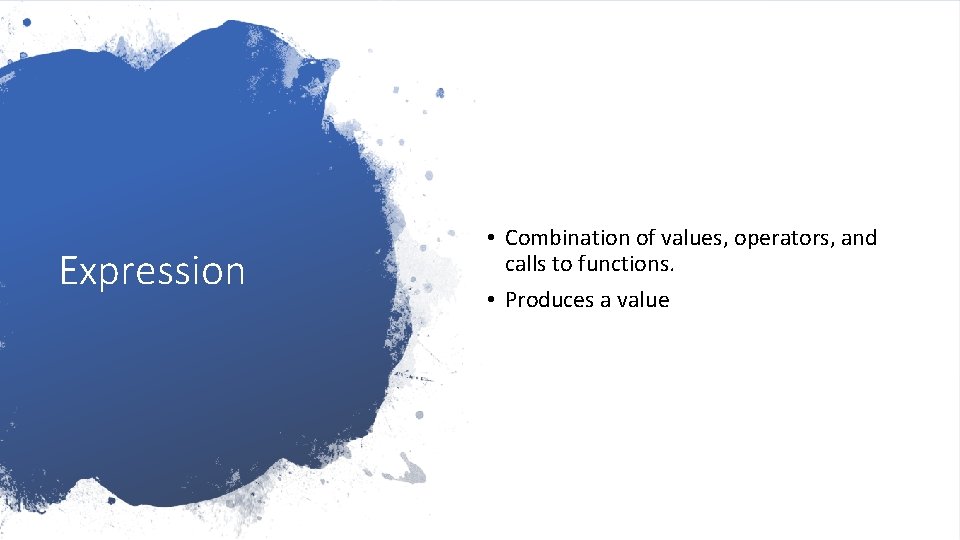 Expression

• Combination of values, operators, and calls to functions.
• Produces a value